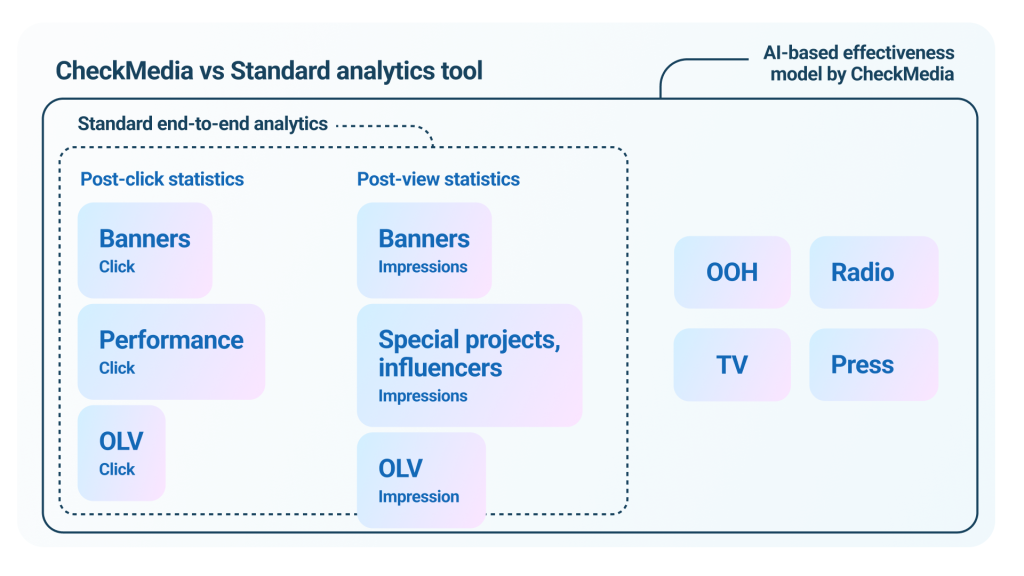 CheckMedia vs Standard analytics tool

AI-based effectiveness model by CheckMedia

Standard end-to-end analytics

Post-click statistics

Banners
Click

Performance
Click

OLV
Click

Post-view statistics

Banners
Impressions

Special projects, influencers
Impressions

OLV
Impression

OOH

Radio

TV

Press